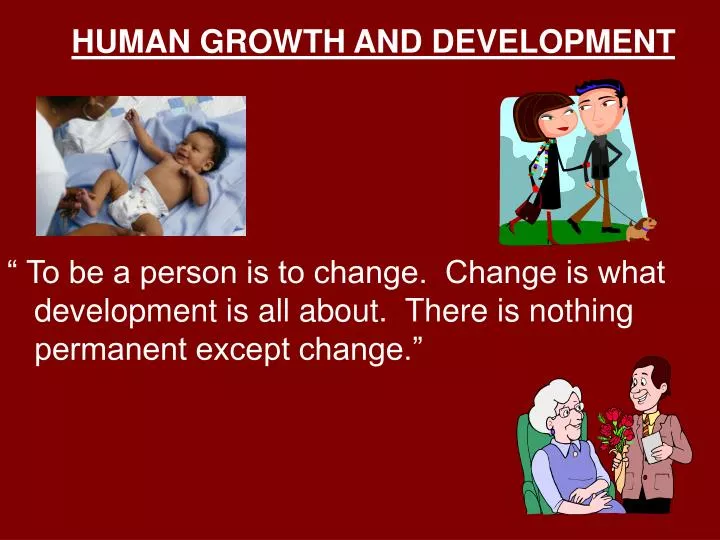 HUMAN GROWTH AND DEVELOPMENT

“ To be a person is to change. Change is what development is all about. There is nothing permanent except change.”